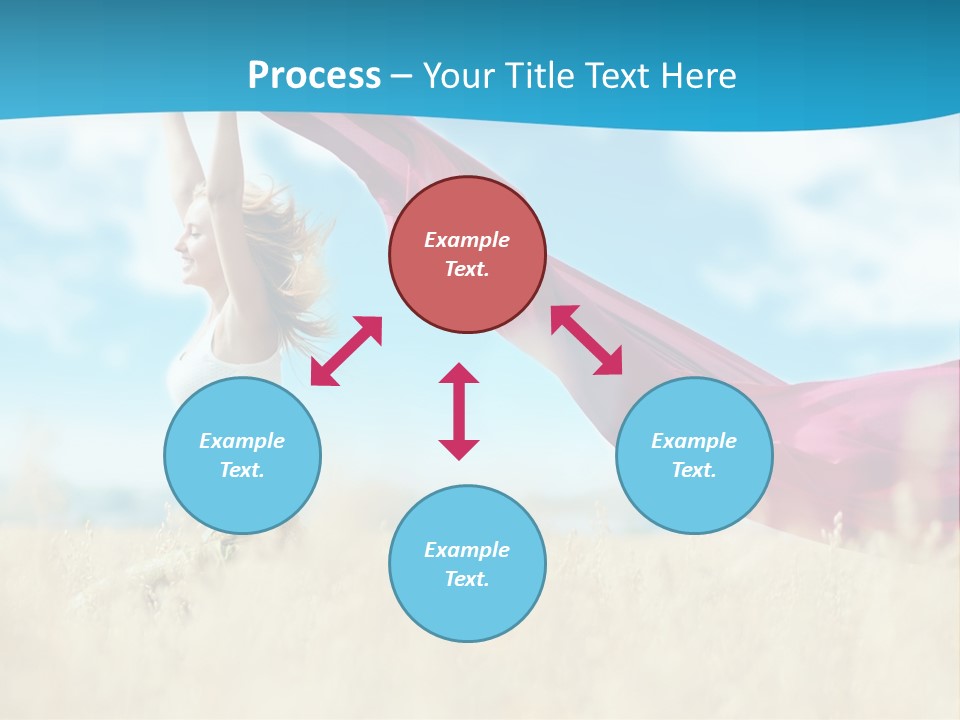 Process – Your Title Text Here

Example Text.

Example Text.

Example Text.

Example Text.